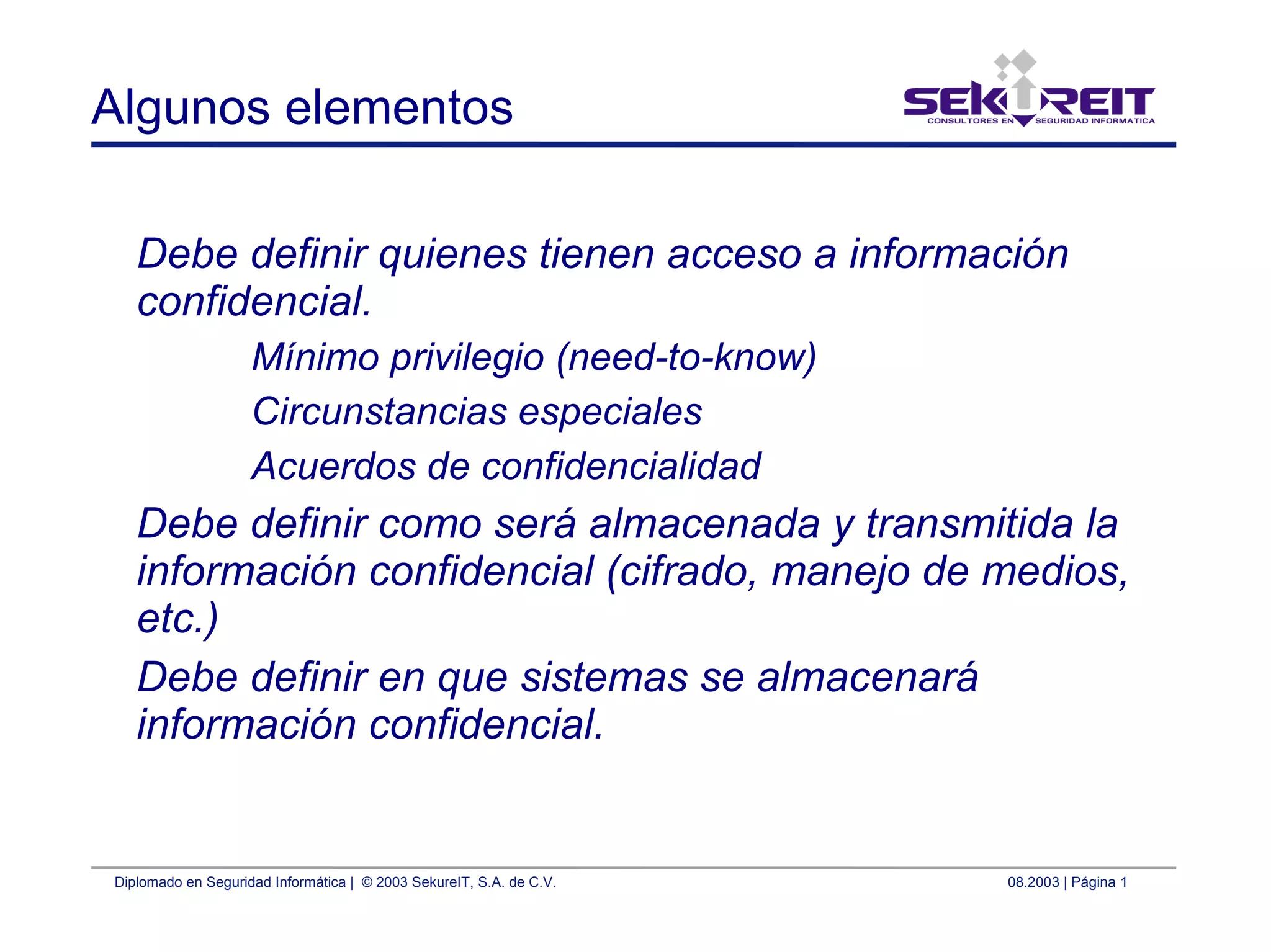 Algunos elementos

SEKUREIT
CONSULTORES EN SEGURIDAD INFORMATICA

Debe definir quienes tienen acceso a información confidencial.

Mínimo privilegio (need-to-know)

Circunstancias especiales

Acuerdos de confidencialidad

Debe definir como será almacenada y transmitida la información confidencial (cifrado, manejo de medios, etc.)

Debe definir en que sistemas se almacenará información confidencial.

Diplomado en Seguridad Informática | © 2003 SekureIT, S.A. de C.V.

08.2003 | Página 1